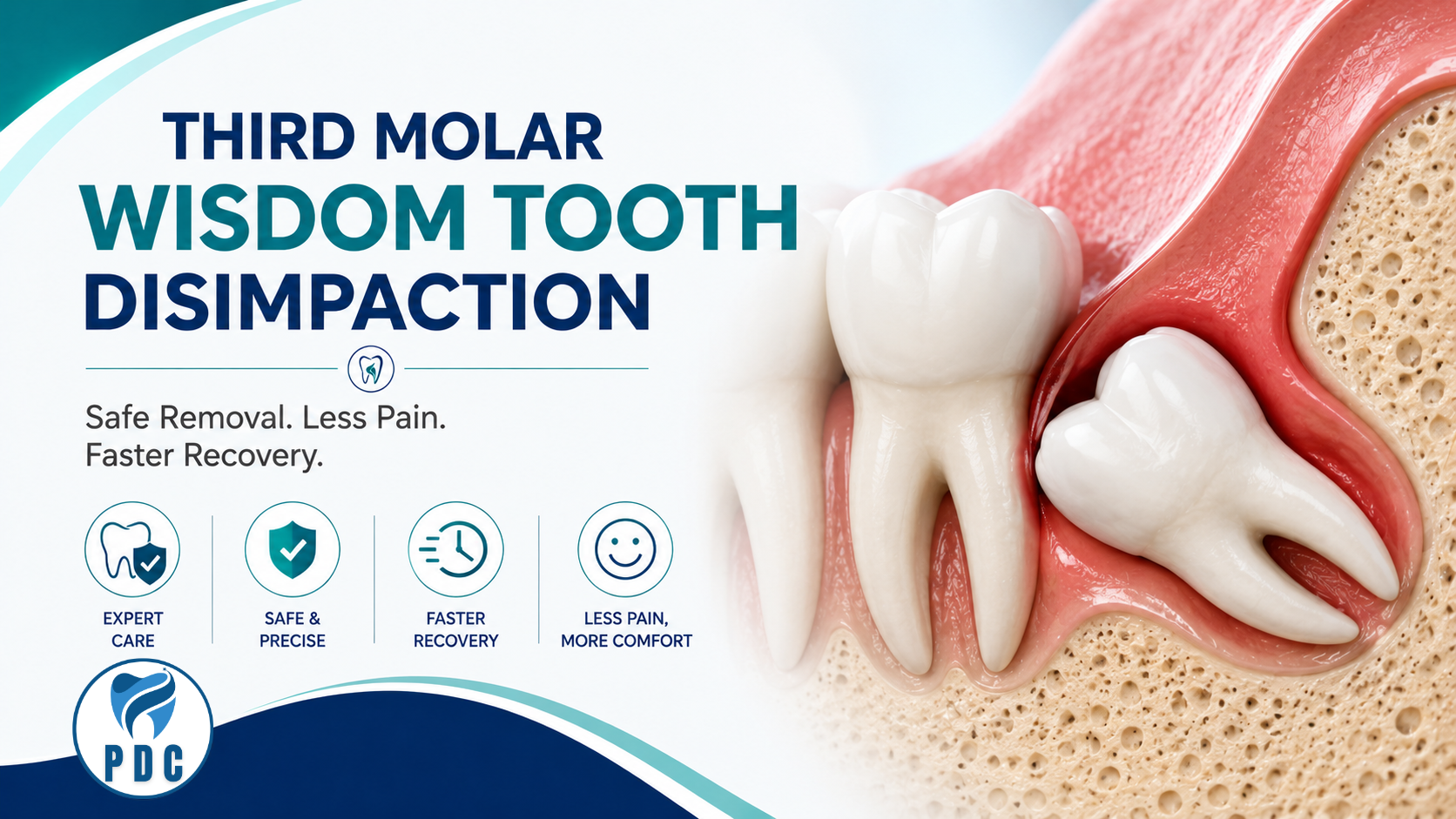 THIRD MOLAR
WISDOM TOOTH
DISIMPACTION

Safe Removal. Less Pain.
Faster Recovery.

EXPERT CARE

SAFE & PRECISE

FASTER RECOVERY

LESS PAIN, MORE COMFORT

PDC